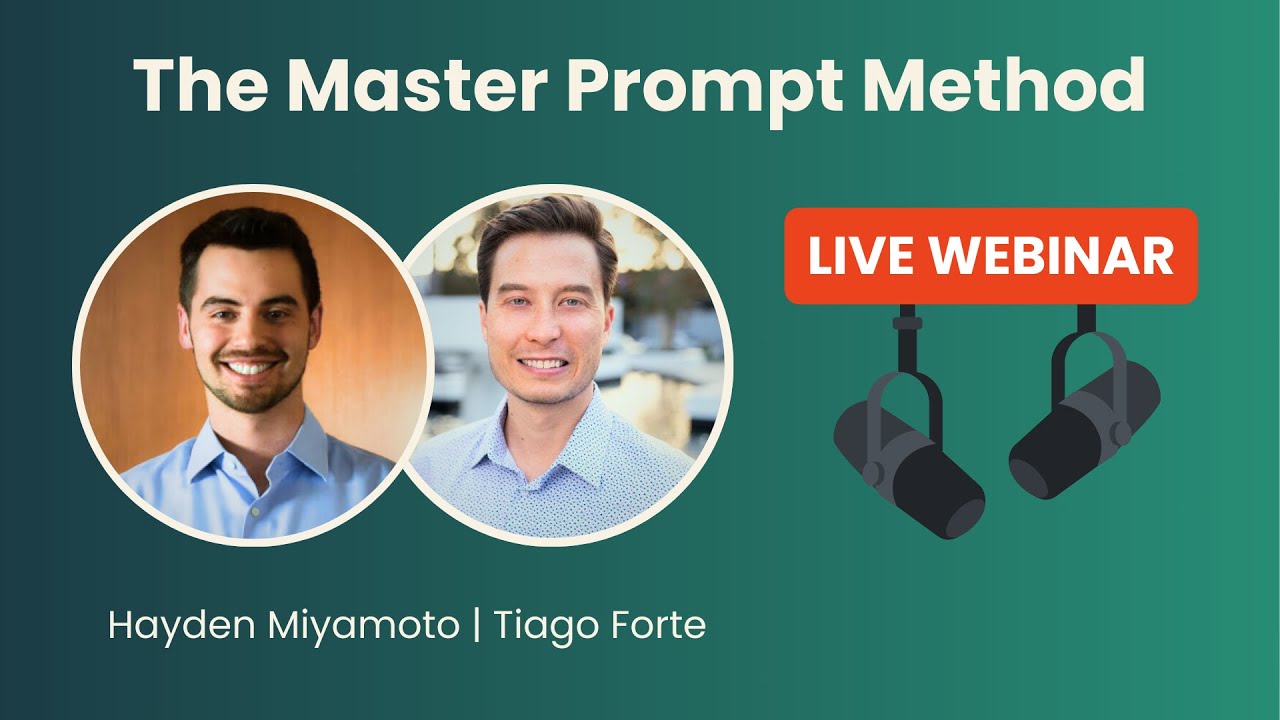 The Master Prompt Method

LIVE WEBINAR

Hayden Miyamoto | Tiago Forte